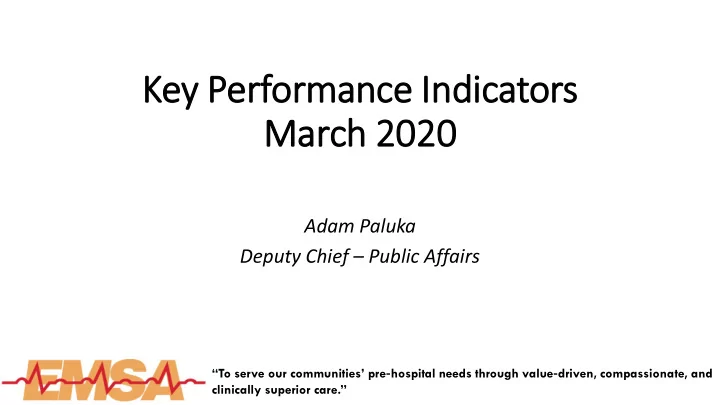 Key Performance Indicators
March 2020

Adam Paluka
Deputy Chief – Public Affairs

EMSA

"To serve our communities' pre-hospital needs through value-driven, compassionate, and clinically superior care."